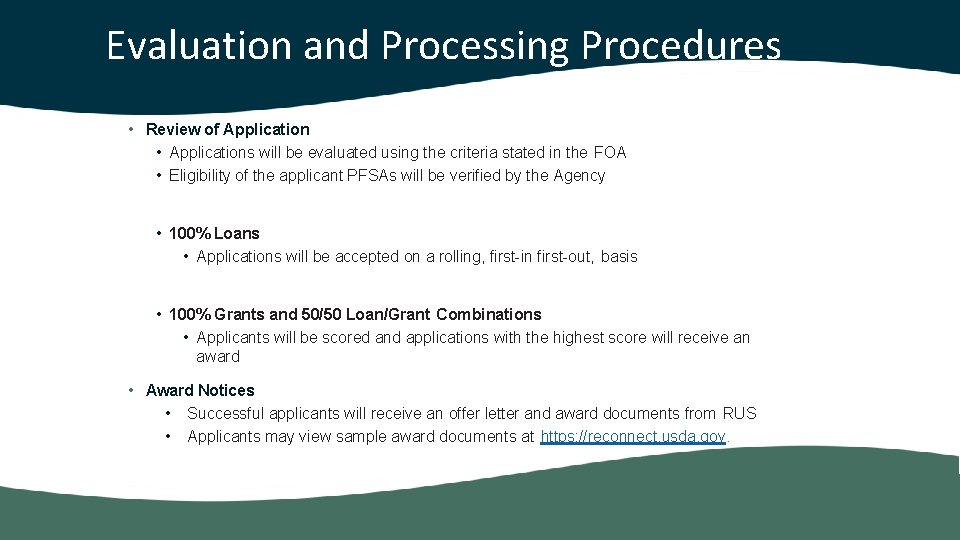 Evaluation and Processing Procedures

• Review of Application
  • Applications will be evaluated using the criteria stated in the FOA
  • Eligibility of the applicant PFSAs will be verified by the Agency

  • 100% Loans
    • Applications will be accepted on a rolling, first-in first-out, basis

  • 100% Grants and 50/50 Loan/Grant Combinations
    • Applicants will be scored and applications with the highest score will receive an award

• Award Notices
  • Successful applicants will receive an offer letter and award documents from RUS
  • Applicants may view sample award documents at https://reconnect.usda.gov.